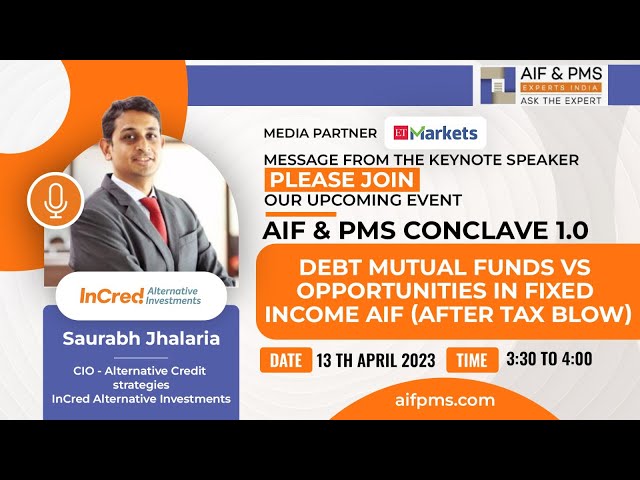 AIF & PMS
EXPERTS INDIA
ASK THE EXPERT

MEDIA PARTNER ET Markets

MESSAGE FROM THE KEYNOTE SPEAKER
PLEASE JOIN
OUR UPCOMING EVENT

AIF & PMS CONCLAVE 1.0

DEBT MUTUAL FUNDS VS OPPORTUNITIES IN FIXED INCOME AIF (AFTER TAX BLOW)

DATE 13 TH APRIL 2023 TIME 3:30 TO 4:00

aifpms.com

InCred Alternative Investments

Saurabh Jhalaria

CIO - Alternative Credit strategies
InCred Alternative Investments